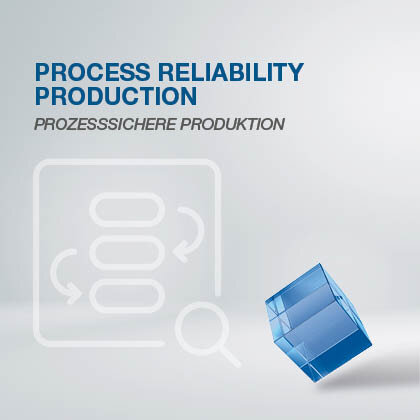 PROCESS RELIABILITY PRODUCTION

PROZESSSICHERE PRODUKTION